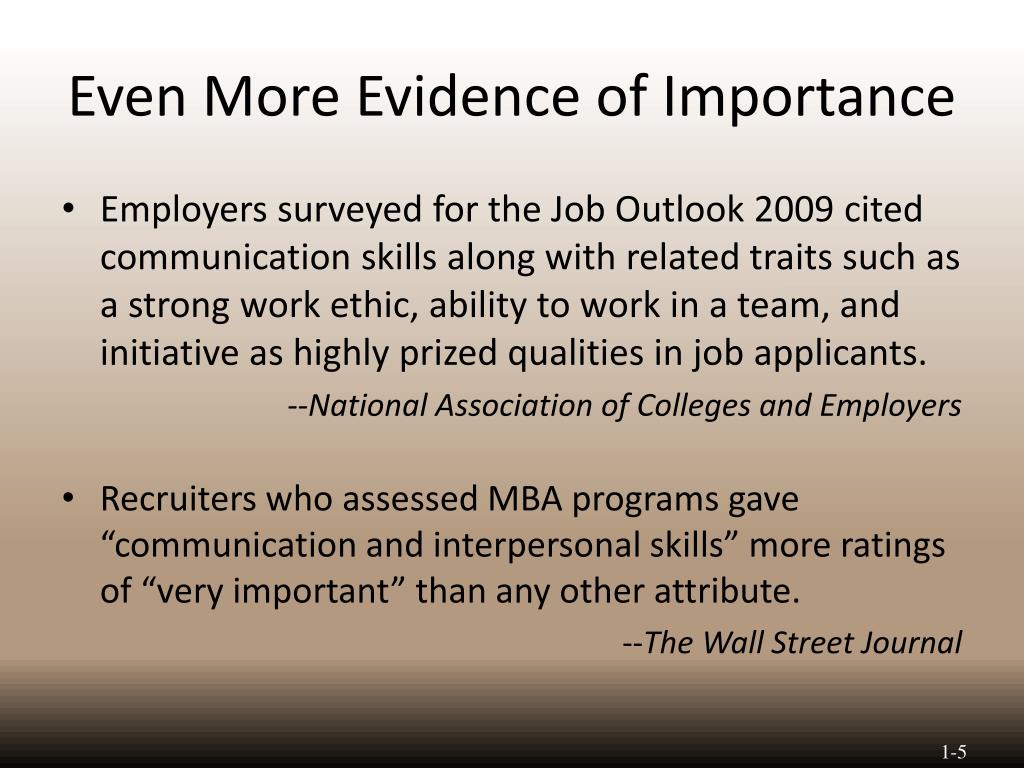 Even More Evidence of Importance

• Employers surveyed for the Job Outlook 2009 cited communication skills along with related traits such as a strong work ethic, ability to work in a team, and initiative as highly prized qualities in job applicants.

--National Association of Colleges and Employers

• Recruiters who assessed MBA programs gave “communication and interpersonal skills” more ratings of “very important” than any other attribute.

--The Wall Street Journal

1-5